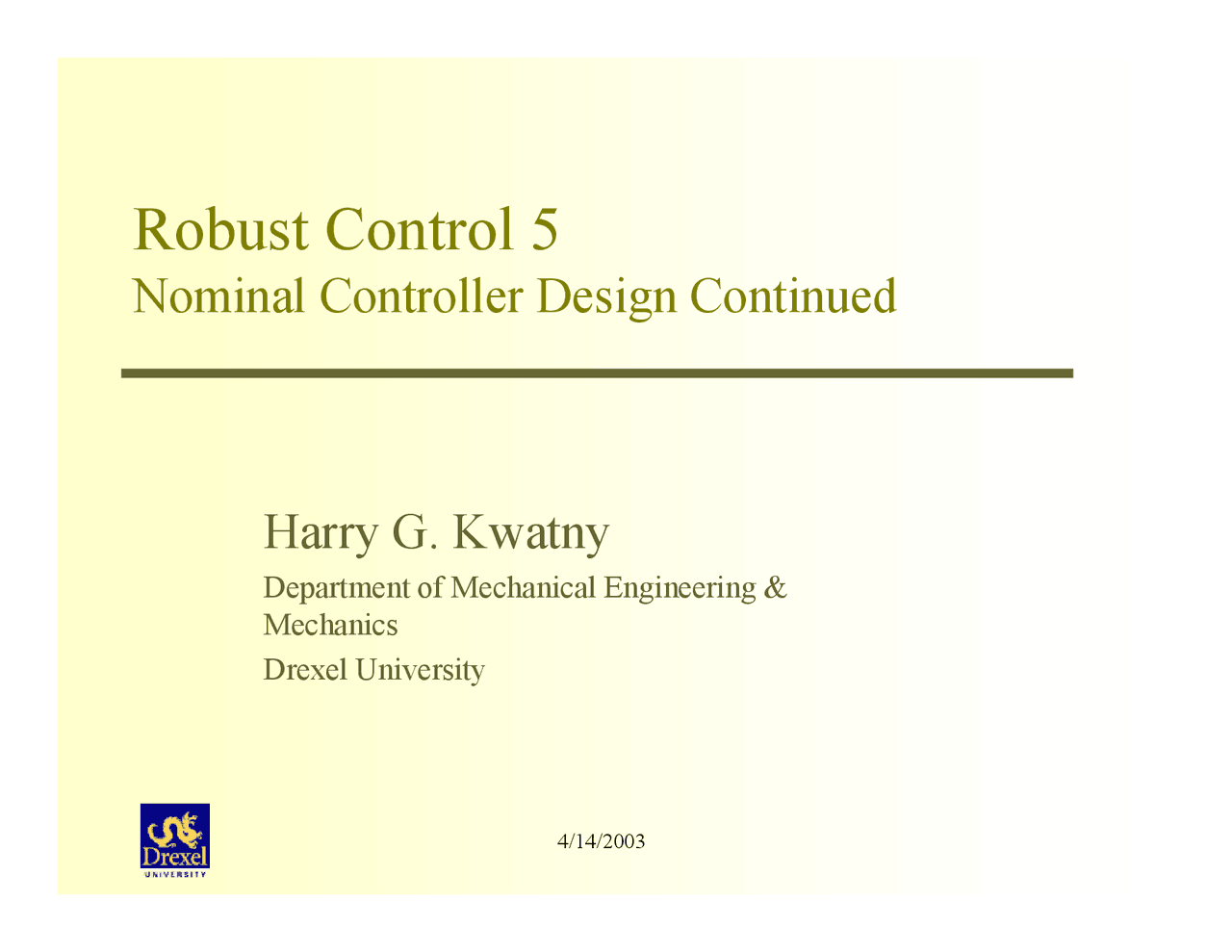 Robust Control 5
Nominal Controller Design Continued

Harry G. Kwatny

Department of Mechanical Engineering & Mechanics

Drexel University

Drexel
UNIVERSITY

4/14/2003